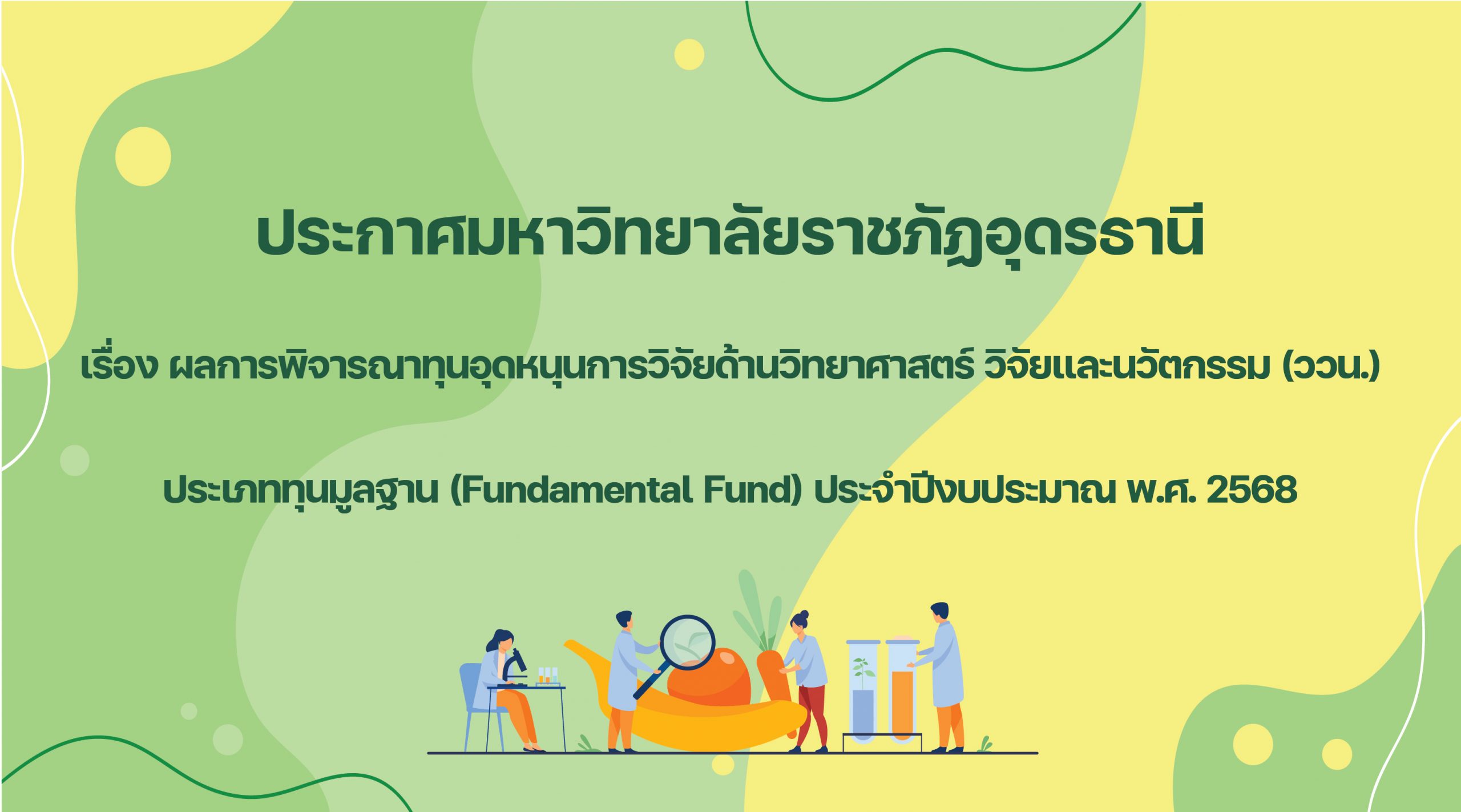 ประกาศมหาวิทยาลัยราชภัฏอุดรธานี

เรื่อง ผลการพิจารณาทุนอุดหนุนการวิจัยด้านวิทยาศาสตร์ วิจัยและนวัตกรรม (ววน.)

ประเภททุนมูลฐาน (Fundamental Fund) ประจำปีงบประมาณ พ.ศ. 2568